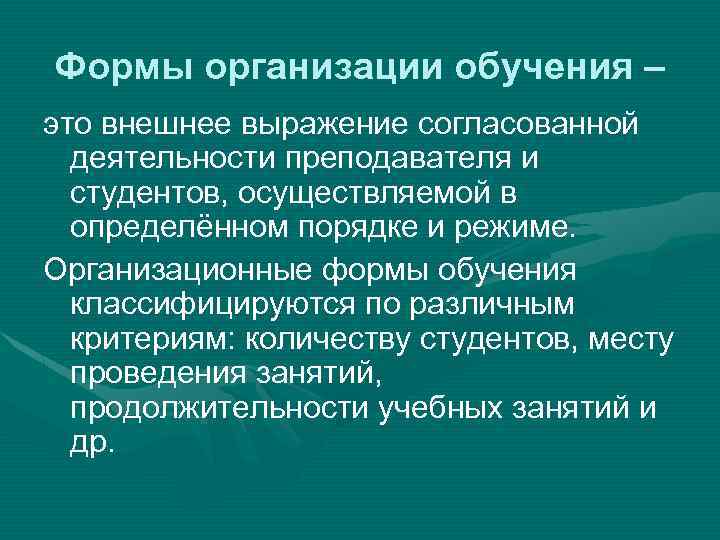 Формы организации обучения –

это внешнее выражение согласованной деятельности преподавателя и студентов, осуществляемой в определённом порядке и режиме.

Организационные формы обучения классифицируются по различным критериям: количеству студентов, месту проведения занятий, продолжительности учебных занятий и др.